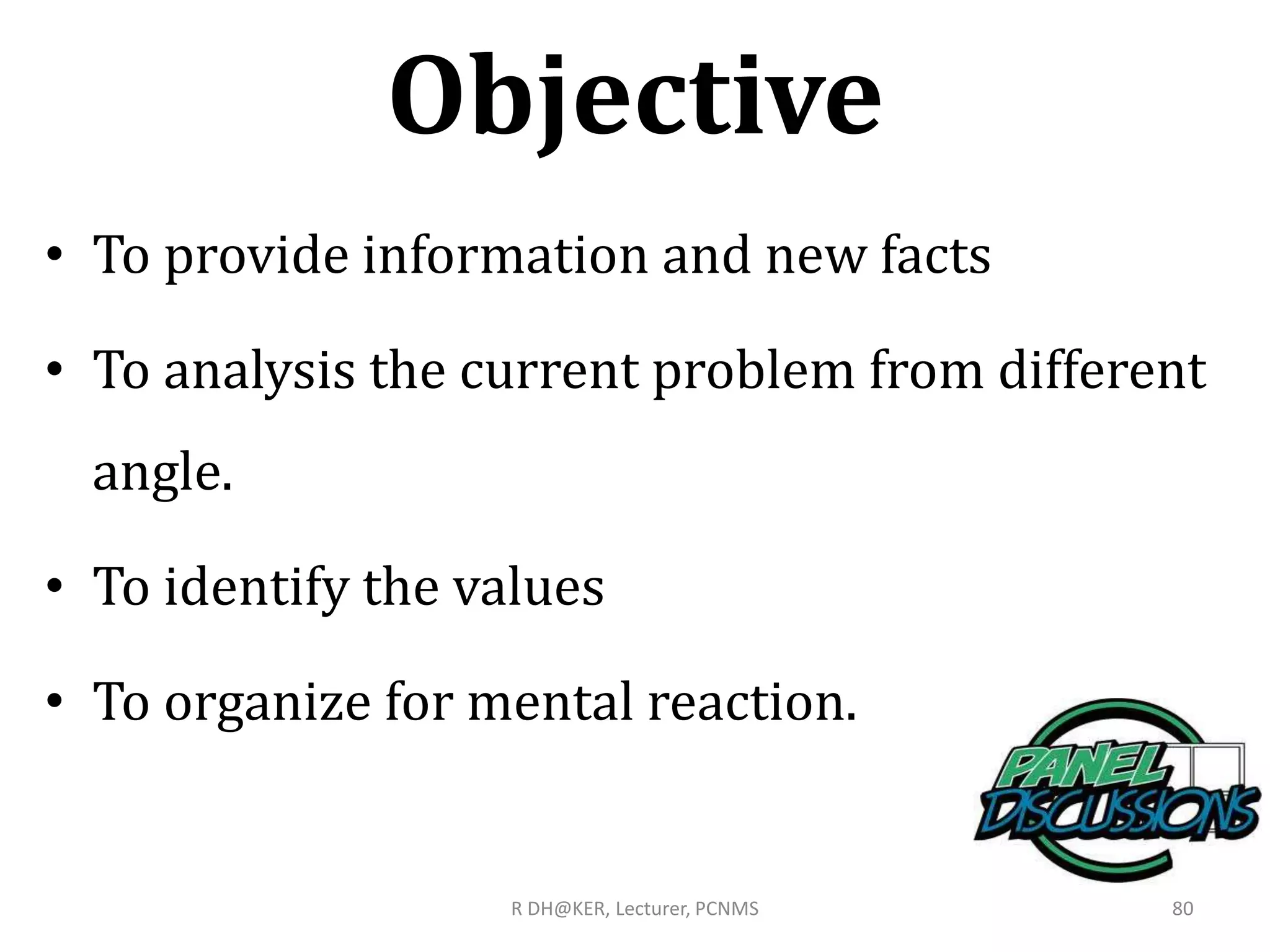 Objective

• To provide information and new facts

• To analysis the current problem from different angle.

• To identify the values

• To organize for mental reaction.

PANEL DISCUSSIONS

R DH@KER, Lecturer, PCNMS

80